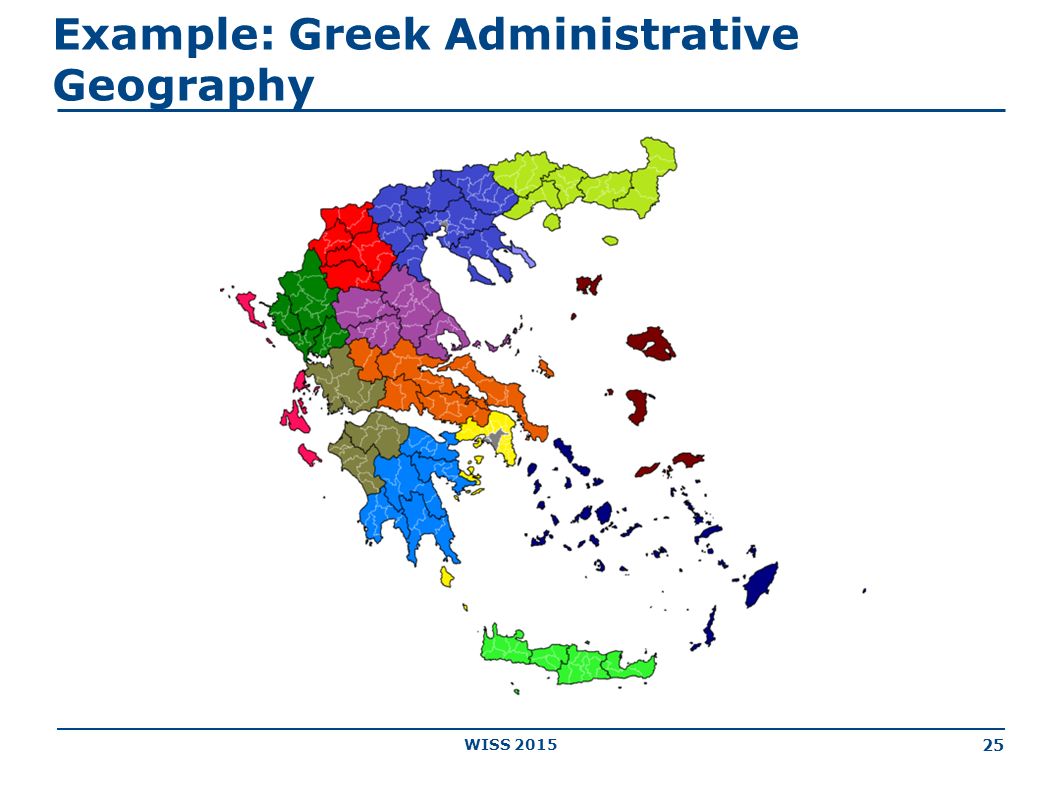 Example: Greek Administrative Geography

WISS 2015

25